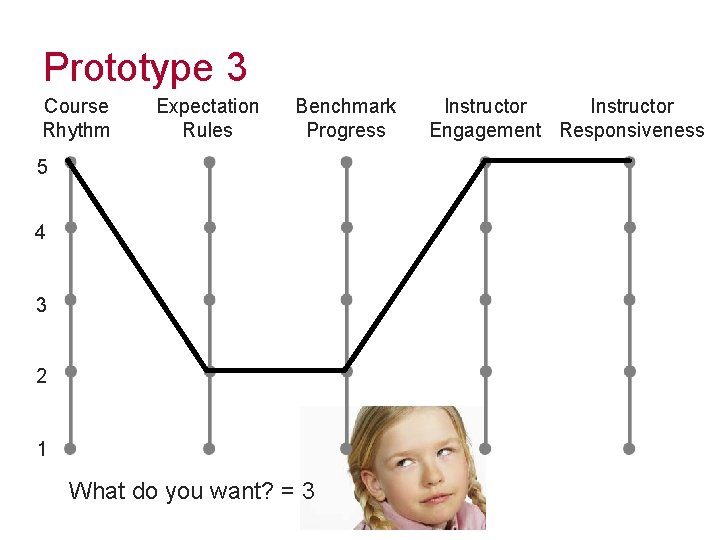 Prototype 3

Course Rhythm

Expectation Rules

Benchmark Progress

Instructor Engagement

Instructor Responsiveness

5

4

3

2

1

What do you want? = 3